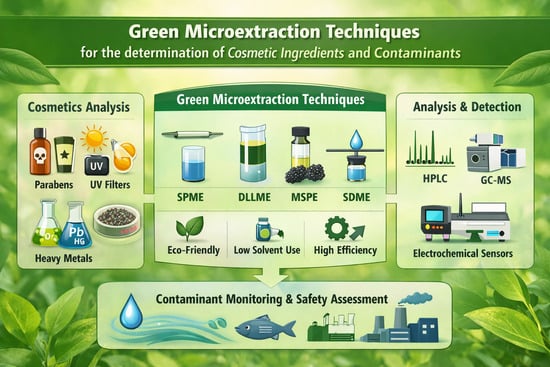 Green Microextraction Techniques
for the determination of Cosmetic Ingredients and Contaminants

Cosmetics Analysis

UV

Parabens UV Filters

Pb HG

Heavy Metals

Green Microextraction Techniques

SPME DLLME MSPE SDME

Eco-Friendly Low Solvent Use High Efficiency

Analysis & Detection

HPLC GC-MS

Electrochemical Sensors

Contaminant Monitoring & Safety Assessment